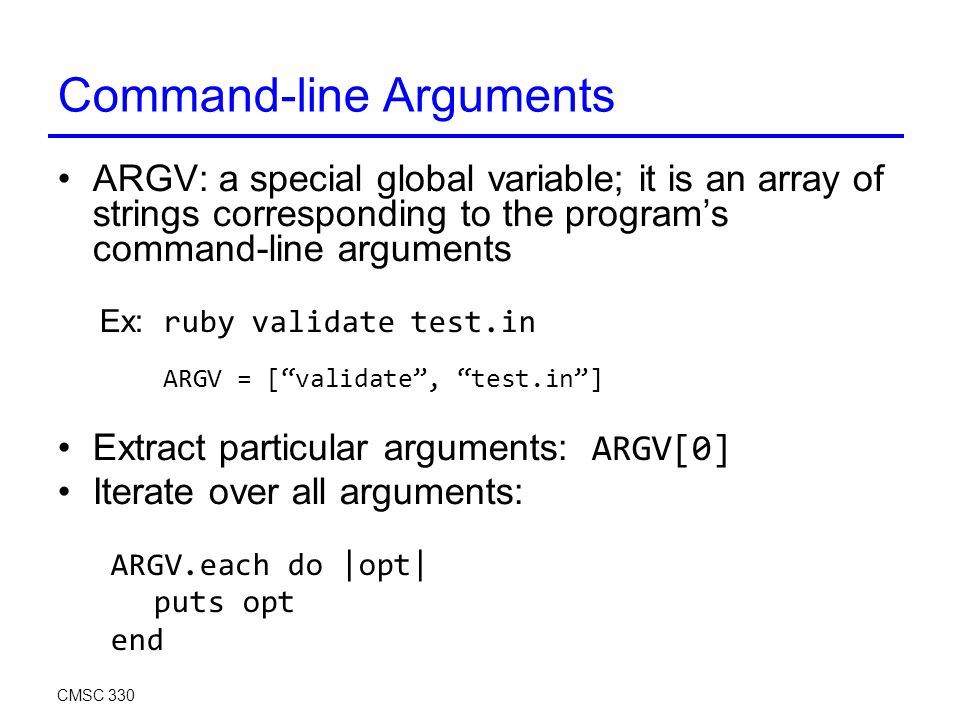 Command-line Arguments

• ARGV: a special global variable; it is an array of strings corresponding to the program’s command-line arguments

Ex: ruby validate test.in

ARGV = [“validate”, “test.in”]

• Extract particular arguments: ARGV[0]
• Iterate over all arguments:

ARGV.each do |opt|
  puts opt
end

CMSC 330